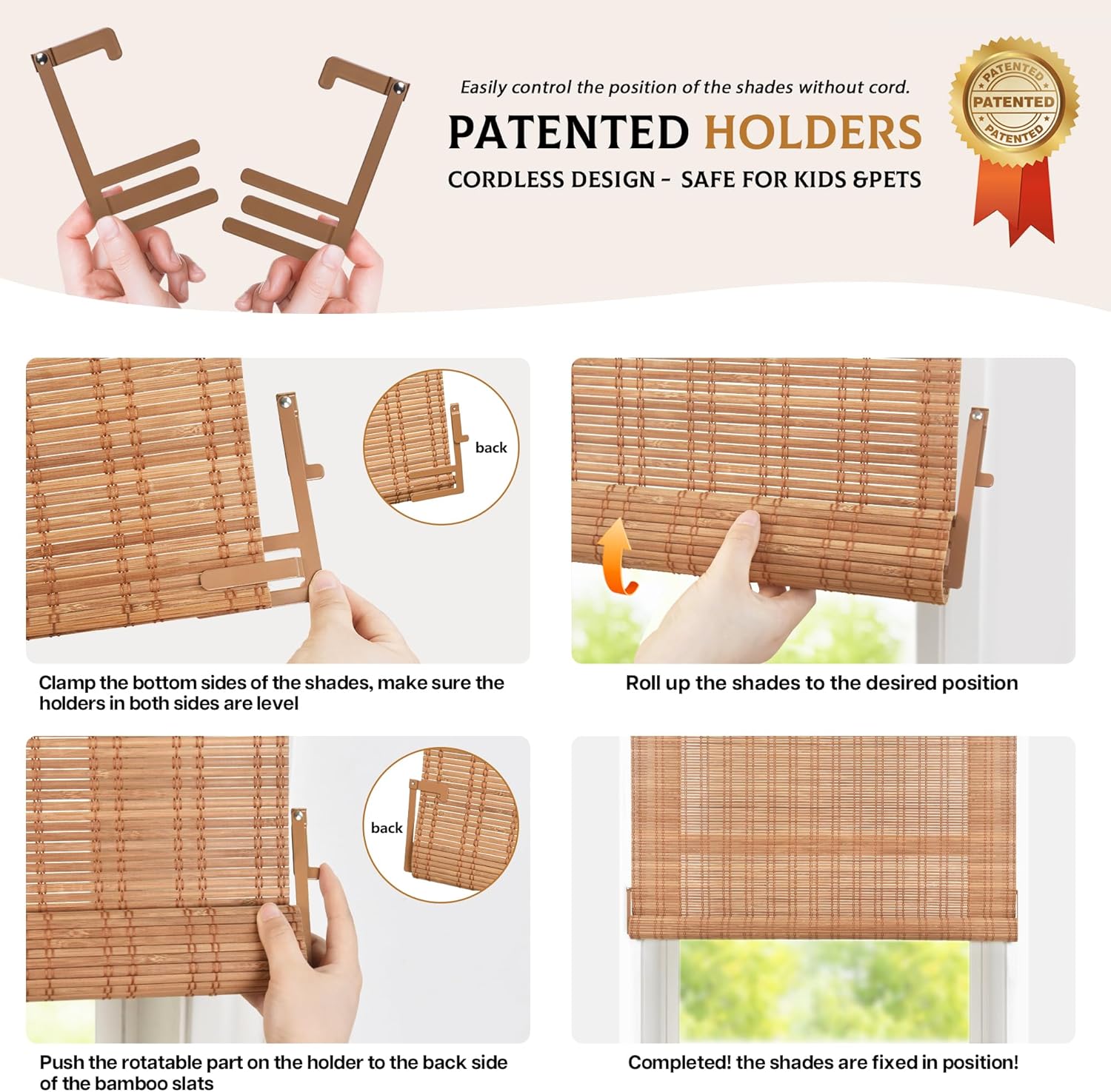 Easily control the position of the shades without cord.

PATENTED HOLDERS

CORDLESS DESIGN - SAFE FOR KIDS &PETS

PATENTED
PATENTED
PATENTED

back

Clamp the bottom sides of the shades, make sure the holders in both sides are level

Roll up the shades to the desired position

back

Push the rotatable part on the holder to the back side of the bamboo slats

Completed! the shades are fixed in position!